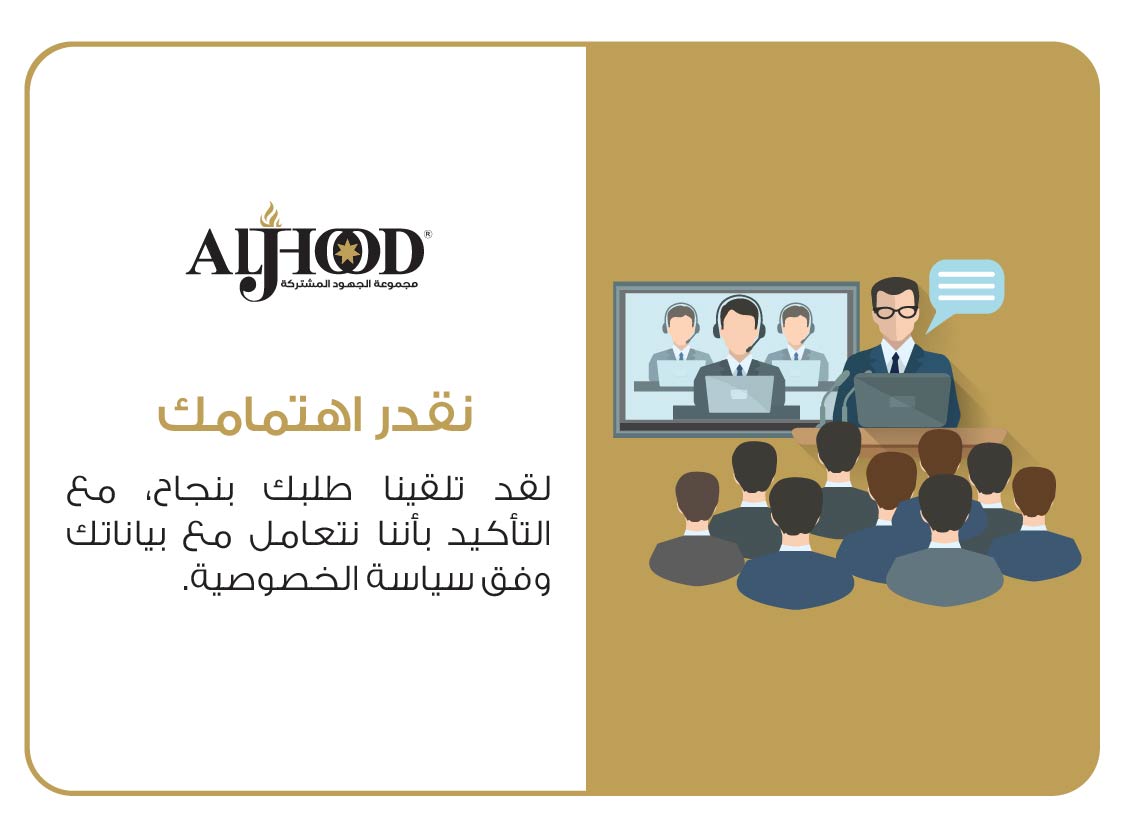 ALJHOOD®
مجموعة الجهود المشتركة

نقدر اهتمامك

لقد تلقينا طلبك بنجاح، مع التأكيد بأننا نتعامل مع بياناتك وفق سياسة الخصوصية.